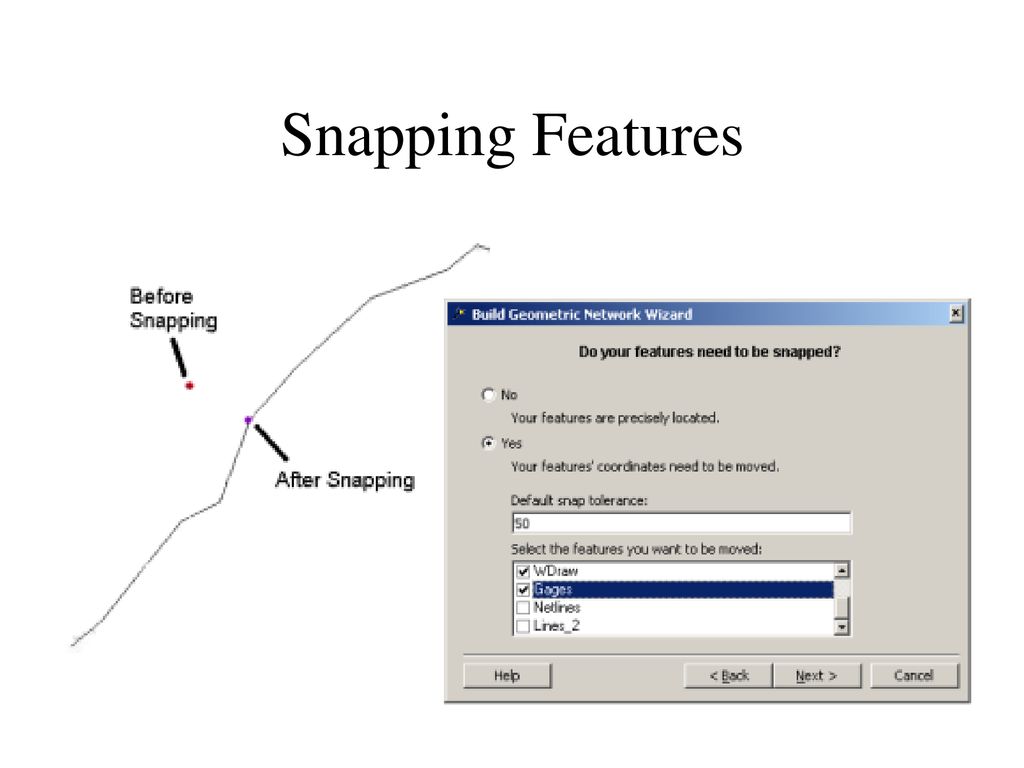 Snapping Features

Before Snapping

After Snapping

Build Geometric Network Wizard

Do your features need to be snapped?

No

Your features are precisely located.

Yes

Your features' coordinates need to be moved.

Default snap tolerance:

50

Select the features you want to be moved:

WDraw
Gages
Netlines
Lines_2

Help

< Back

Next >

Cancel